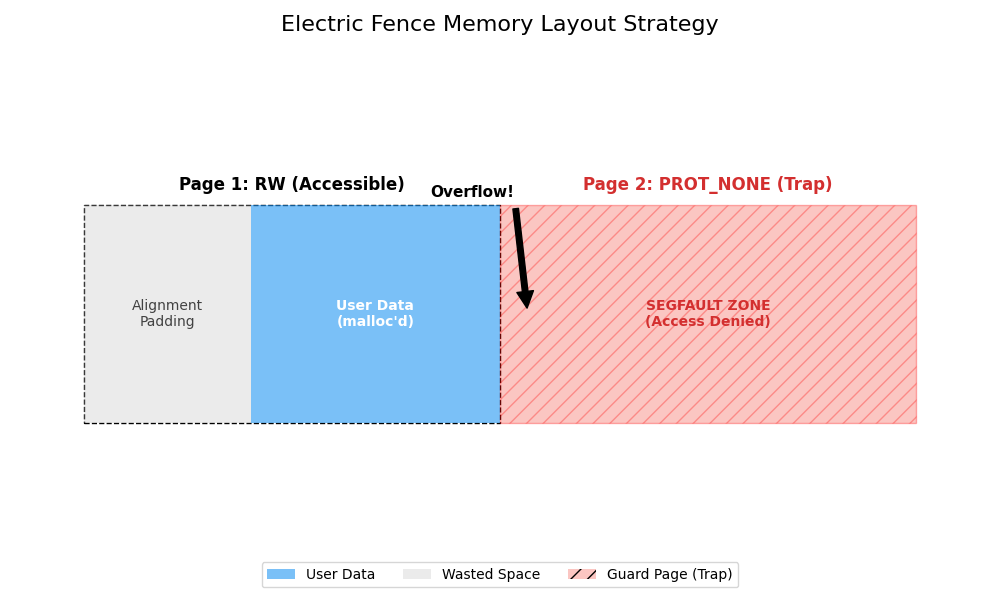 Electric Fence Memory Layout Strategy

Page 1: RW (Accessible)

Overflow!

Page 2: PROT_NONE (Trap)

Alignment Padding

User Data (malloc'd)

SEGFAULT ZONE (Access Denied)

User Data
Wasted Space
Guard Page (Trap)